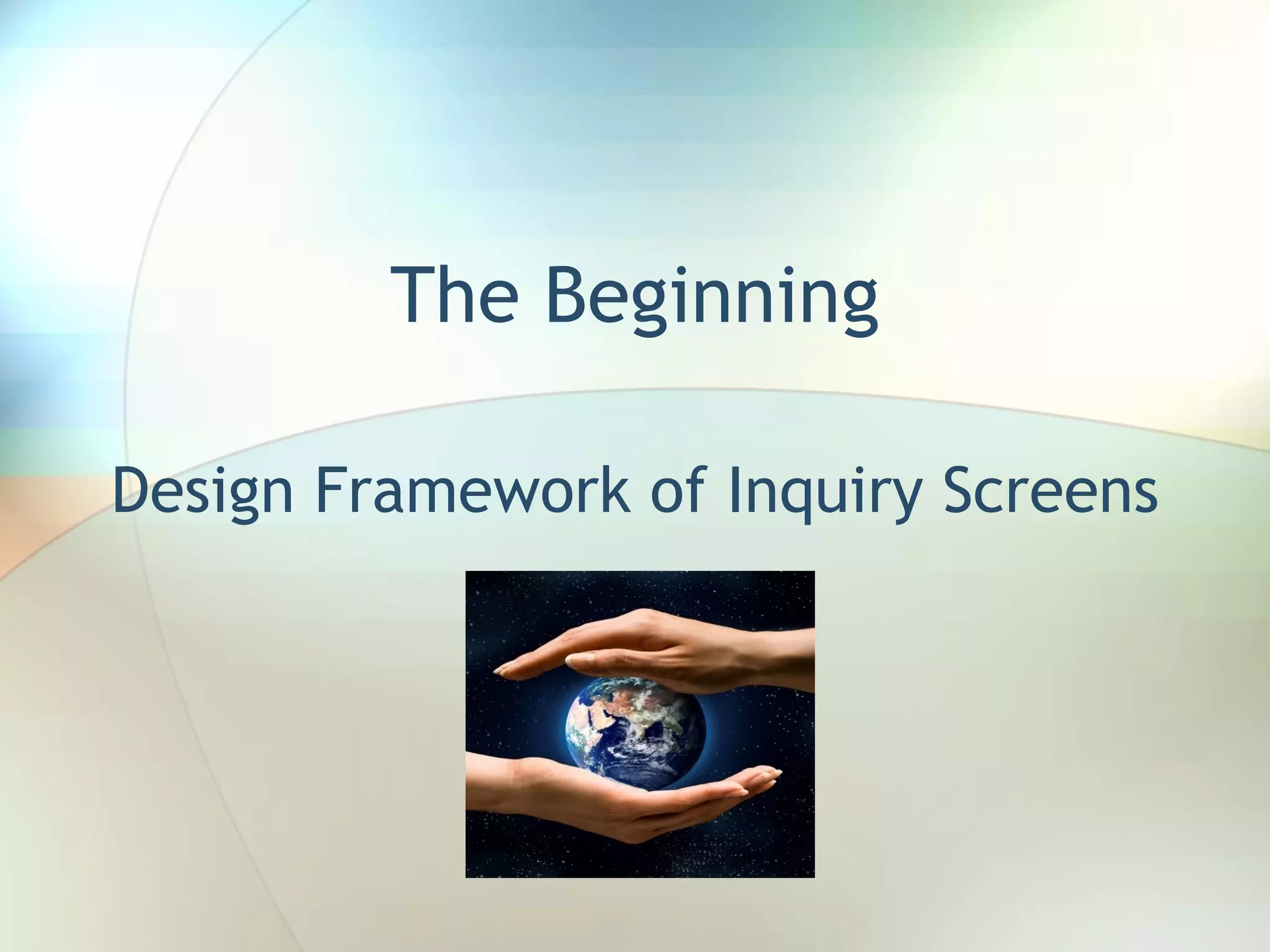 The Beginning

Design Framework of Inquiry Screens